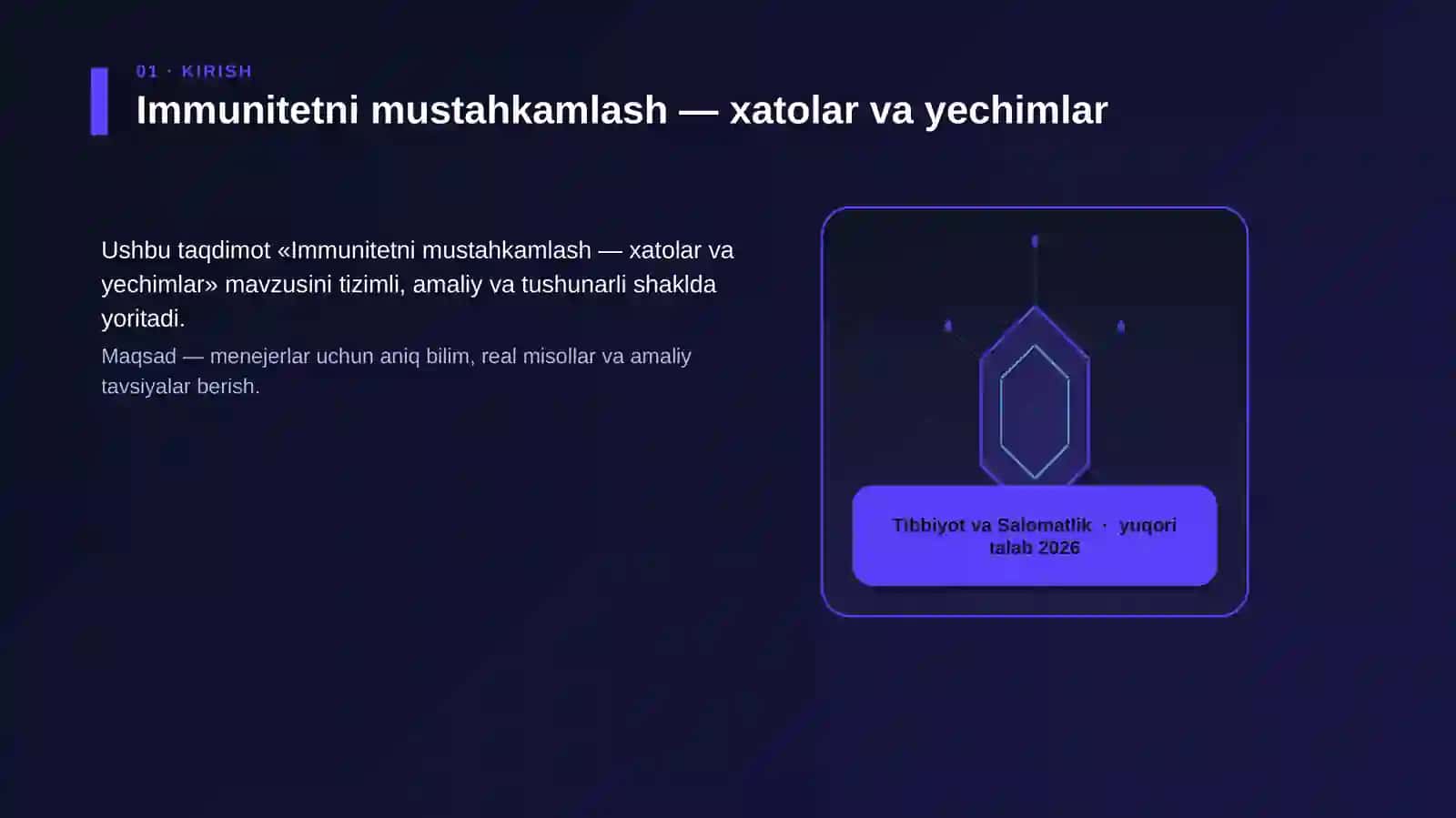 01 · KIRISH

Immunitetni mustahkamlash — xatolar va yechimlar

Ushbu taqdimot «Immunitetni mustahkamlash — xatolar va yechimlar» mavzusini tizimli, amaliy va tushunarli shaklda yoritadi.

Maqsad — menejerlar uchun aniq bilim, real misollar va amaliy tavsiyalar berish.

Tibbiyot va Salomatlik · yuqori talab 2026